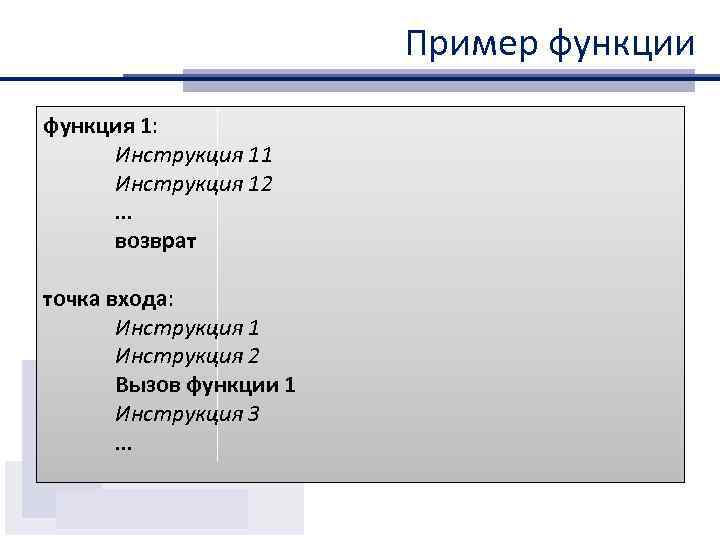 Пример функции

функция 1:
Инструкция 11
Инструкция 12
...
возврат

точка входа:
Инструкция 1
Инструкция 2
Вызов функции 1
Инструкция 3
...